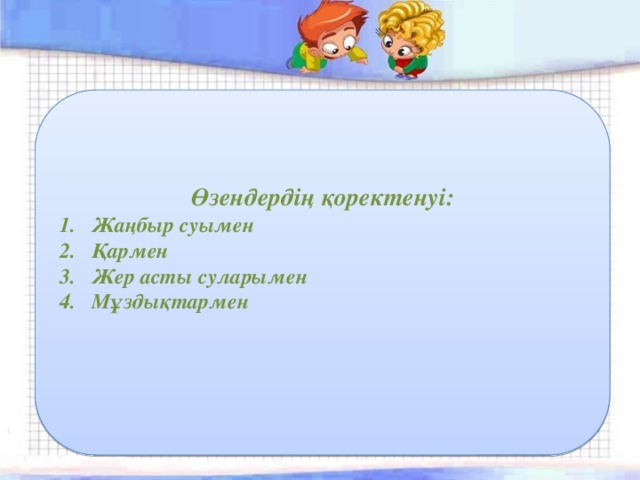 Өзендердің қоректенуі:
1. Жаңбыр суымен
2. Қармен
3. Жер асты суларымен
4. Мұздықтармен